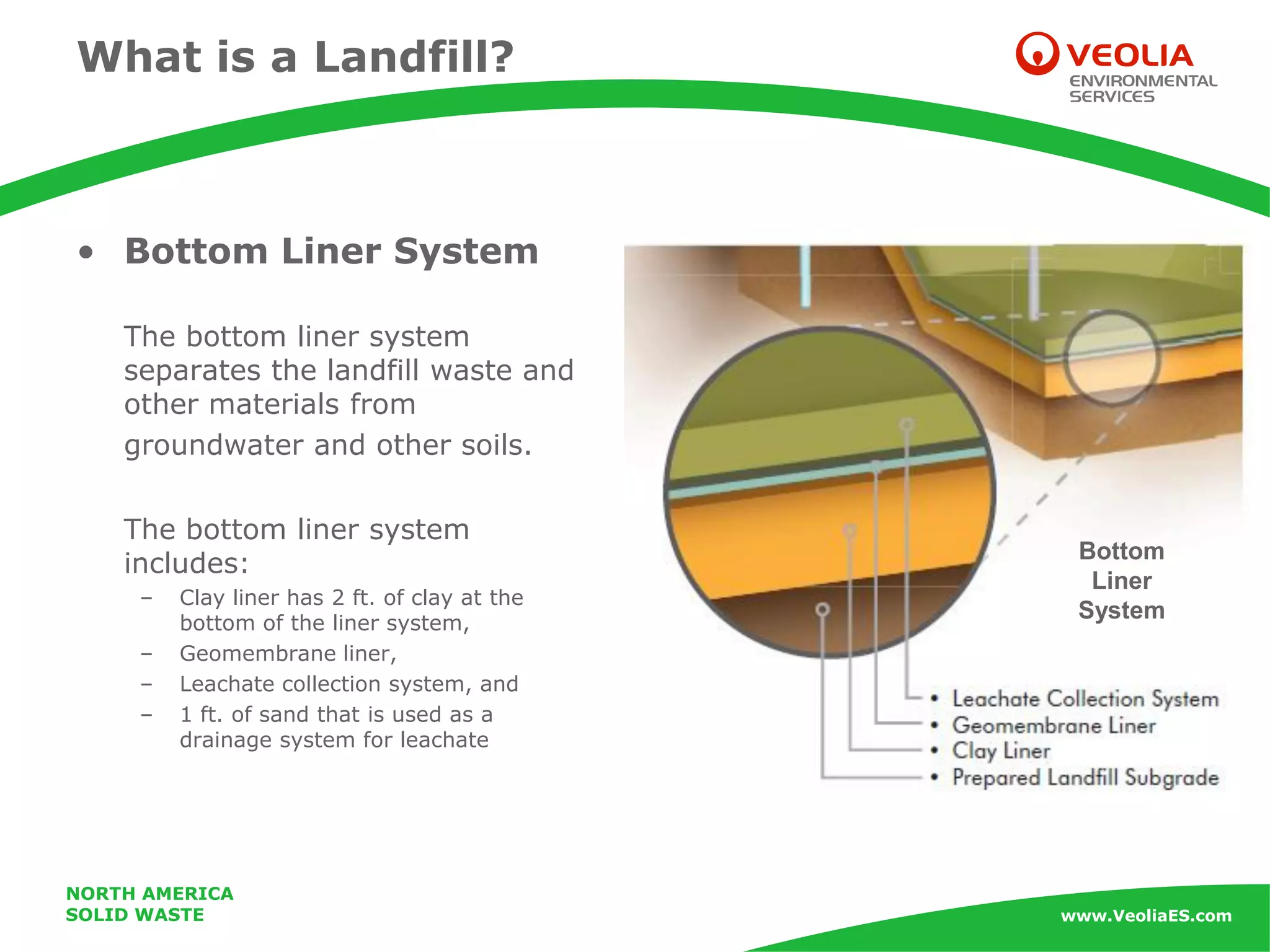 What is a Landfill?

VEOLIA
ENVIRONMENTAL SERVICES

• Bottom Liner System

The bottom liner system separates the landfill waste and other materials from groundwater and other soils.

The bottom liner system includes:
– Clay liner has 2 ft. of clay at the bottom of the liner system,
– Geomembrane liner,
– Leachate collection system, and
– 1 ft. of sand that is used as a drainage system for leachate

Bottom Liner System

• Leachate Collection System
• Geomembrane Liner
• Clay Liner
• Prepared Landfill Subgrade

NORTH AMERICA
SOLID WASTE

www.VeoliaES.com